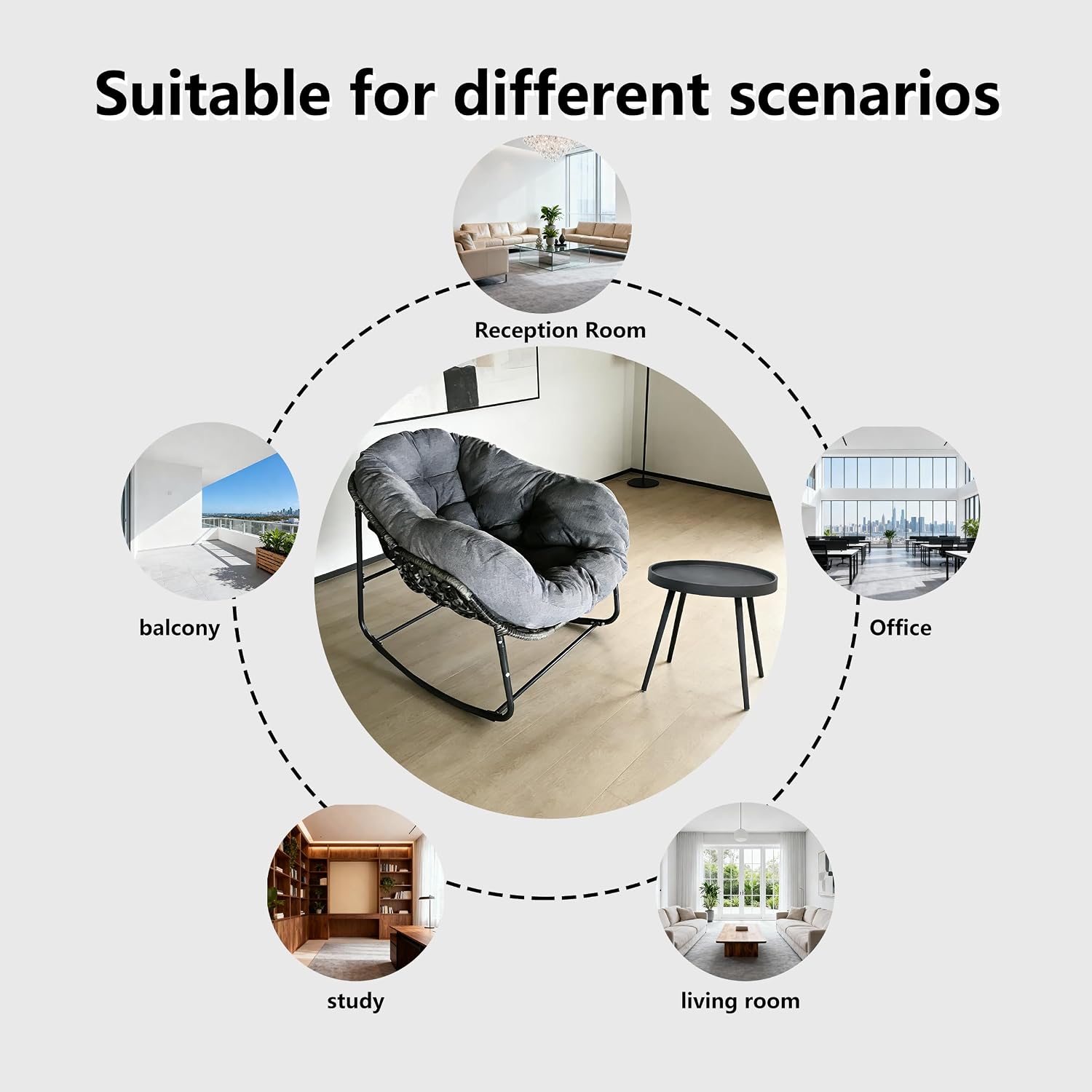 Suitable for different scenarios

Reception Room

balcony

Office

study

living room